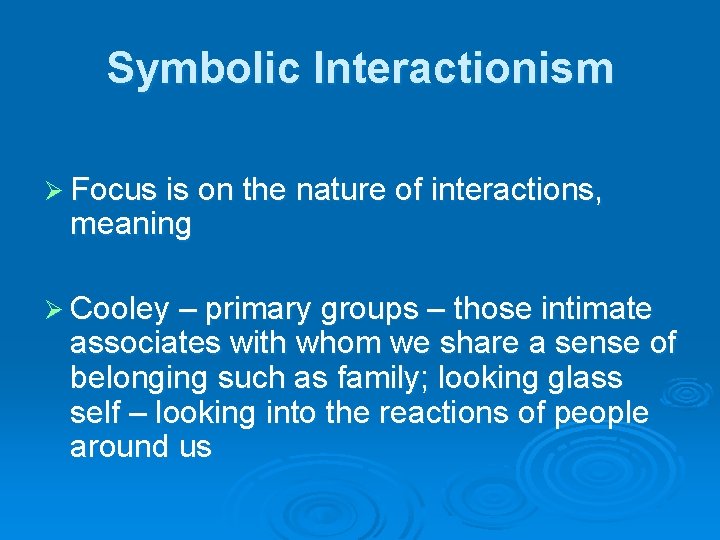 Symbolic Interactionism

➢ Focus is on the nature of interactions, meaning

➢ Cooley – primary groups – those intimate associates with whom we share a sense of belonging such as family; looking glass self – looking into the reactions of people around us